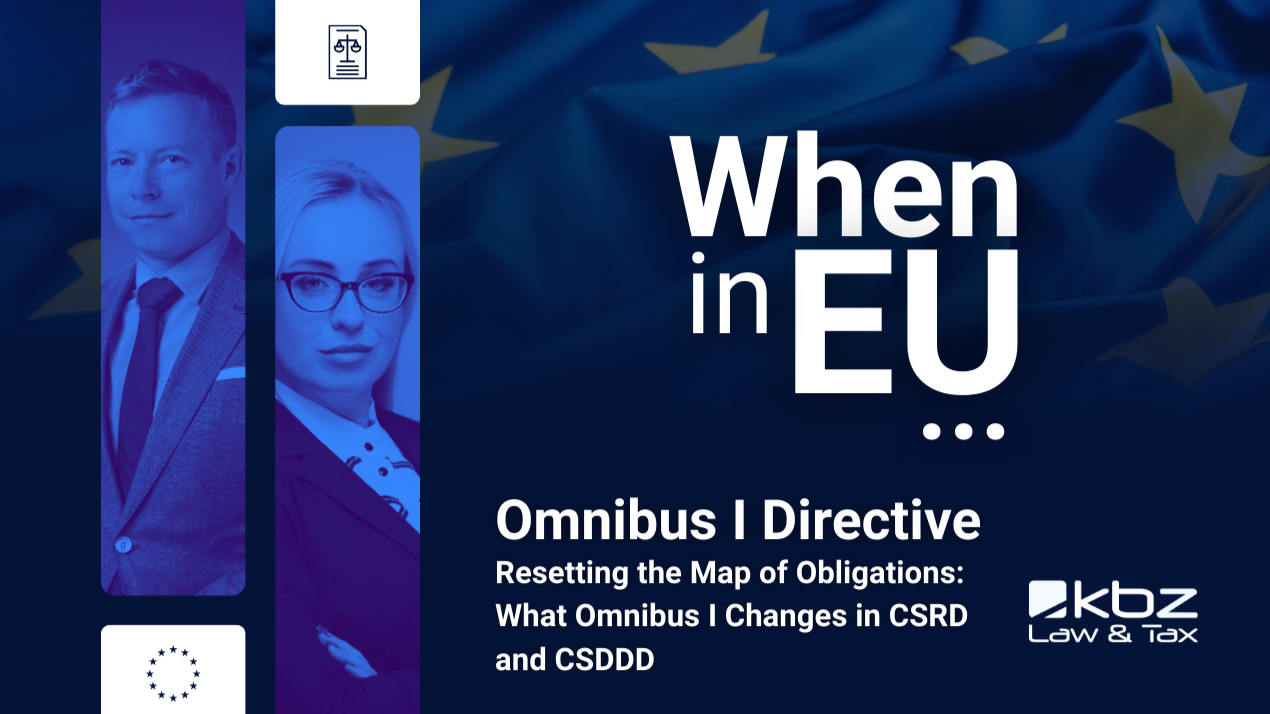 When in EU
...

Omnibus I Directive
Resetting the Map of Obligations: What Omnibus I Changes in CSRD and CSDDD

kbz
Law & Tax